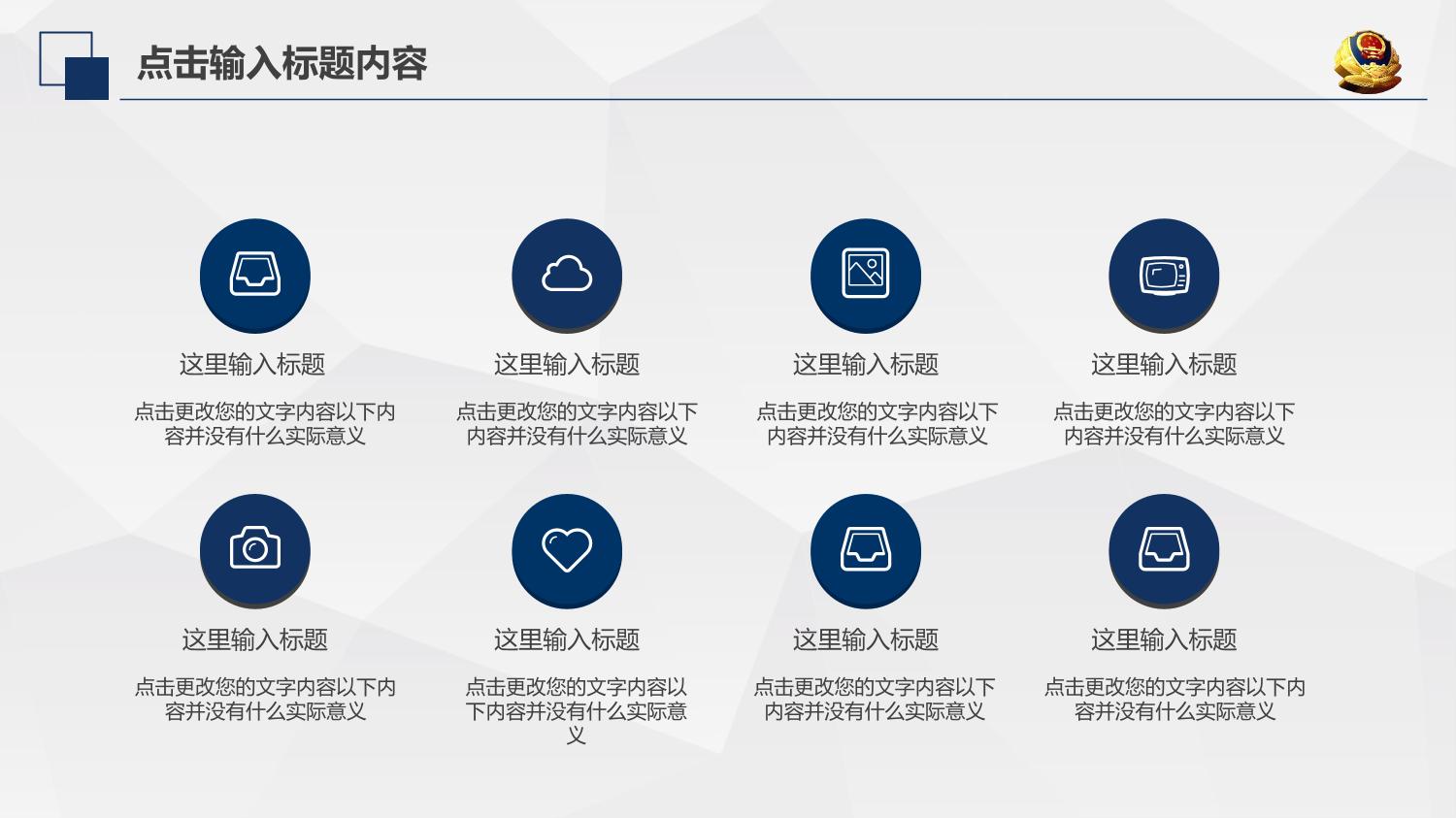 点击输入标题内容

这里输入标题

点击更改您的文字内容以下内容并没有什么实际意义

这里输入标题

点击更改您的文字内容以下内容并没有什么实际意义

这里输入标题

点击更改您的文字内容以下内容并没有什么实际意义

这里输入标题

点击更改您的文字内容以下内容并没有什么实际意义

这里输入标题

点击更改您的文字内容以下内容并没有什么实际意义

这里输入标题

点击更改您的文字内容以下内容并没有什么实际意义

这里输入标题

点击更改您的文字内容以下内容并没有什么实际意义

这里输入标题

点击更改您的文字内容以下内容并没有什么实际意义